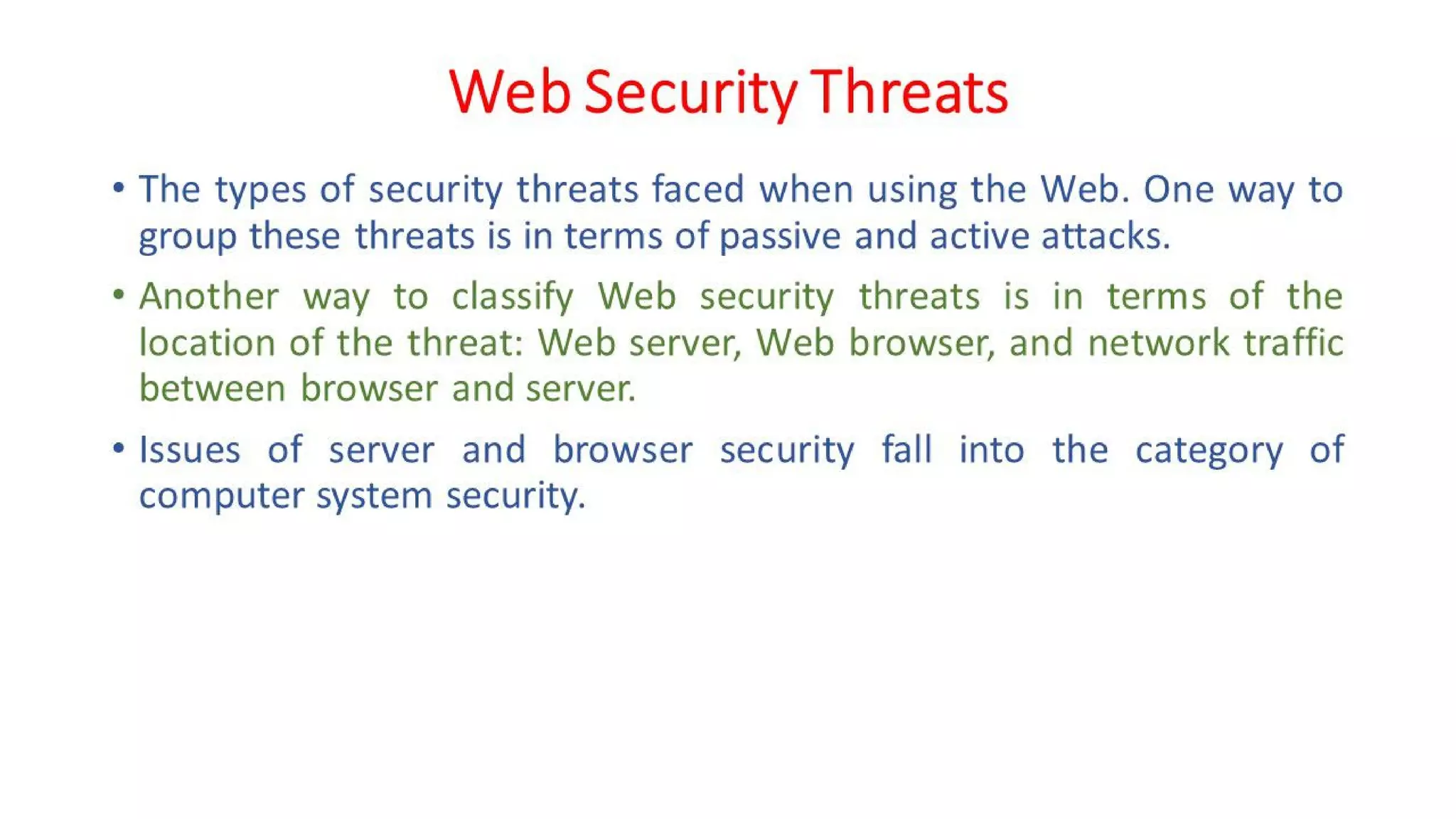 Web Security Threats

• The types of security threats faced when using the Web. One way to group these threats is in terms of passive and active attacks.

• Another way to classify Web security threats is in terms of the location of the threat: Web server, Web browser, and network traffic between browser and server.

• Issues of server and browser security fall into the category of computer system security.